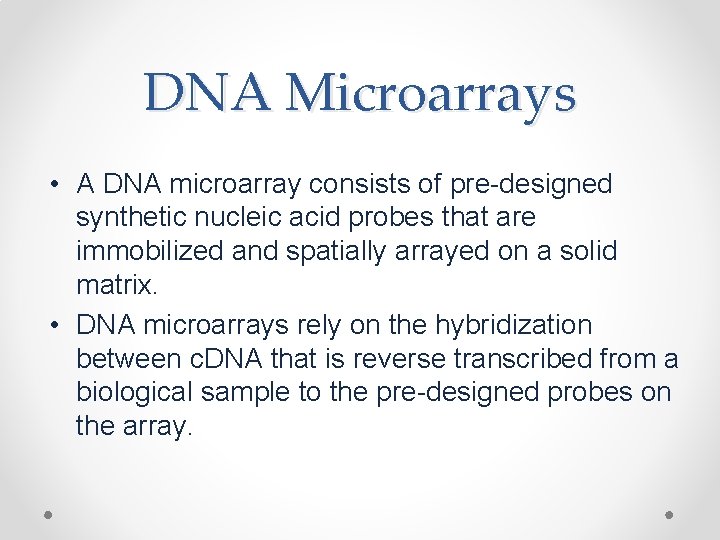 DNA Microarrays

• A DNA microarray consists of pre-designed synthetic nucleic acid probes that are immobilized and spatially arrayed on a solid matrix.
• DNA microarrays rely on the hybridization between cDNA that is reverse transcribed from a biological sample to the pre-designed probes on the array.